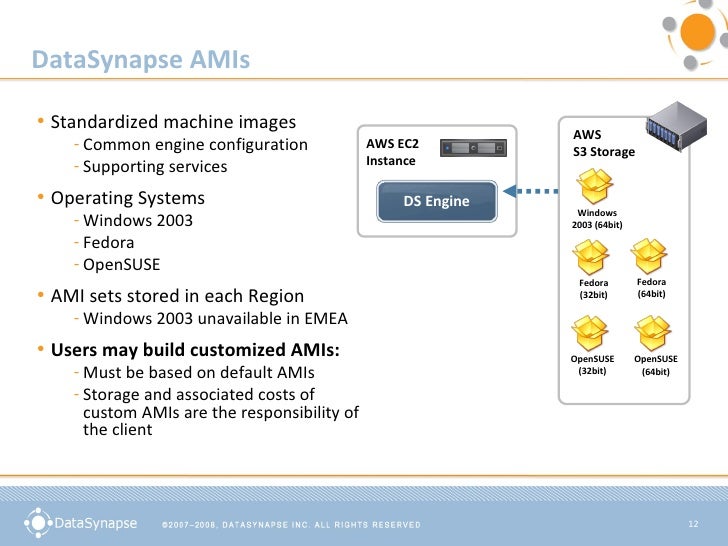 DataSynapse AMIs

• Standardized machine images
- Common engine configuration
- Supporting services

• Operating Systems
- Windows 2003
- Fedora
- OpenSUSE

• AMI sets stored in each Region
- Windows 2003 unavailable in EMEA

• Users may build customized AMIs:
- Must be based on default AMIs
- Storage and associated costs of custom AMIs are the responsibility of the client

AWS EC2 Instance

DS Engine

AWS S3 Storage

Windows 2003 (64bit)

Fedora (32bit)

Fedora (64bit)

OpenSUSE (32bit)

OpenSUSE (64bit)

DataSynapse

©2007–2008, DATASYNAPSE INC. ALL RIGHTS RESERVED

12